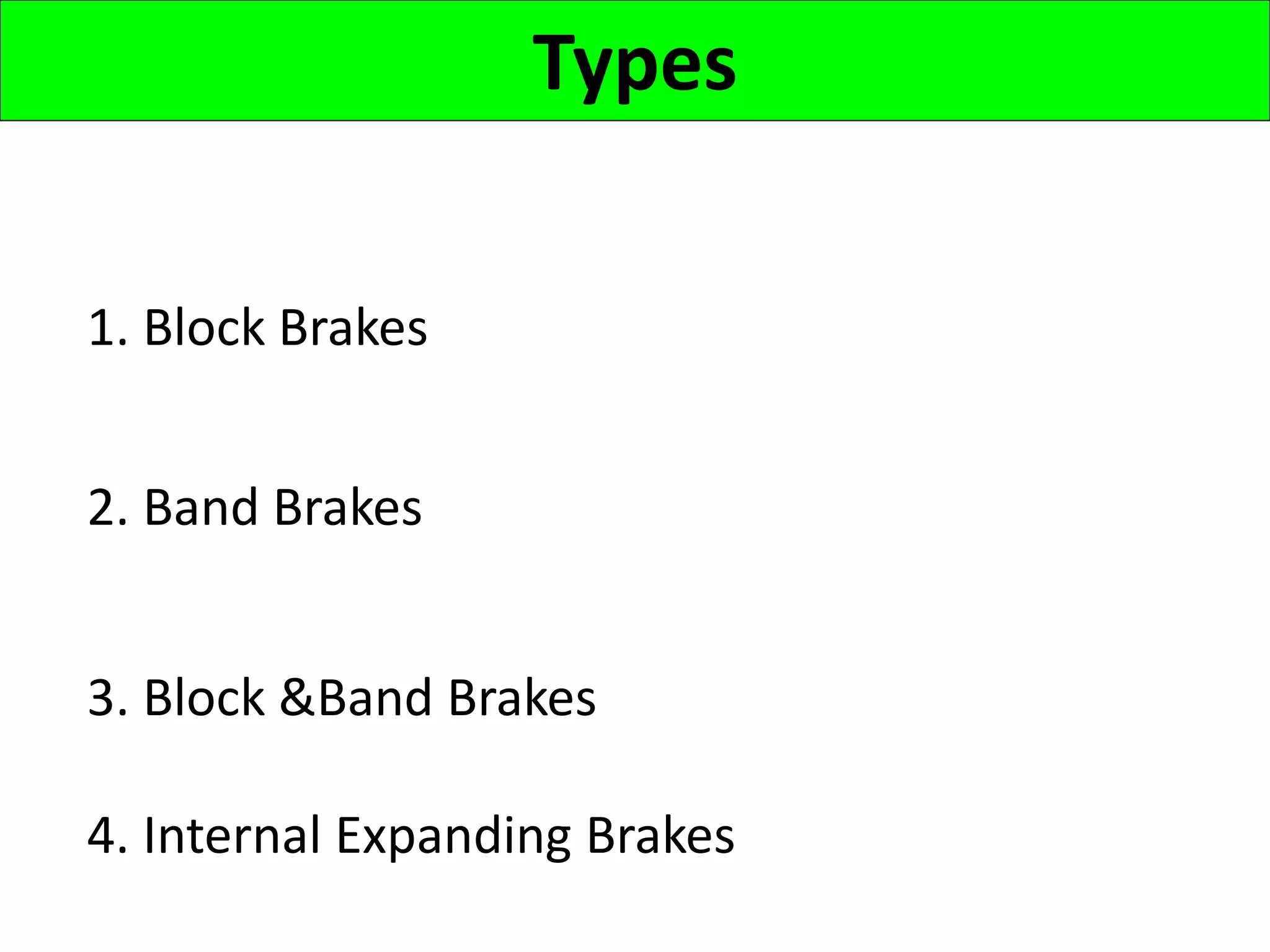 Types

1. Block Brakes

2. Band Brakes

3. Block &Band Brakes

4. Internal Expanding Brakes